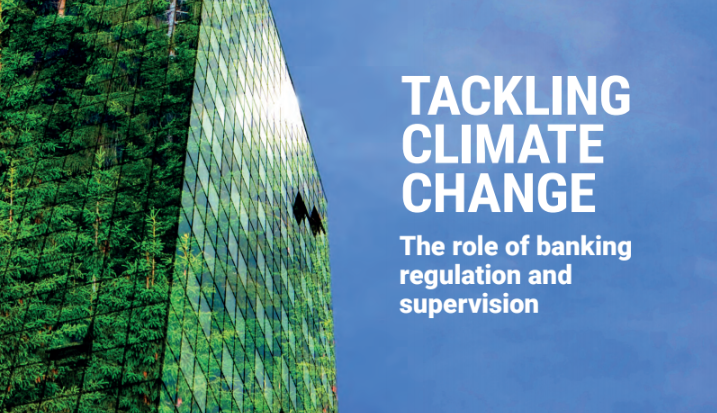 TACKLING CLIMATE CHANGE

The role of banking regulation and supervision